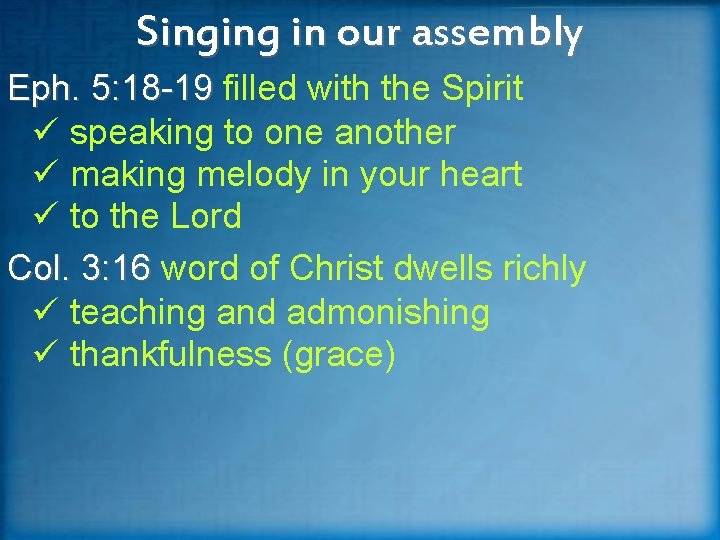 Singing in our assembly

Eph. 5:18-19 filled with the Spirit
✓ speaking to one another
✓ making melody in your heart
✓ to the Lord

Col. 3:16 word of Christ dwells richly
✓ teaching and admonishing
✓ thankfulness (grace)